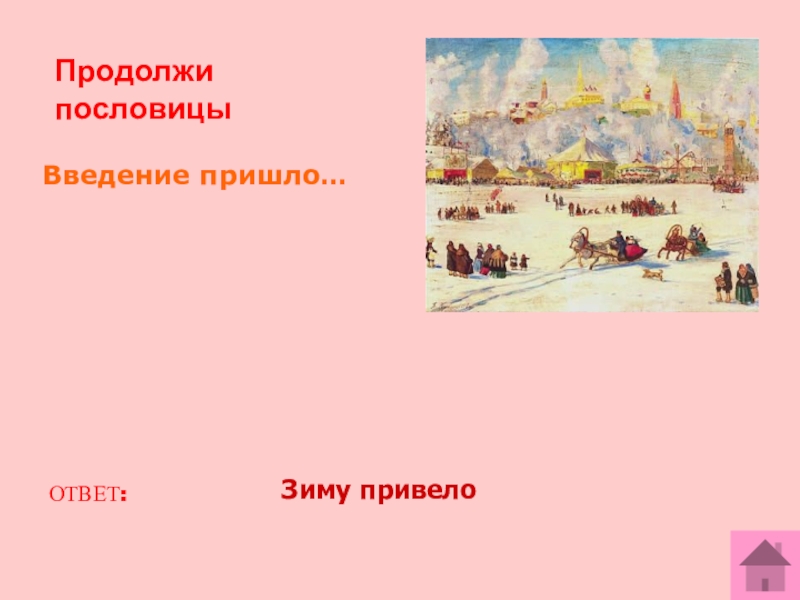 Продолжи пословицы

Введение пришло…

ОТВЕТ:

Зиму привело